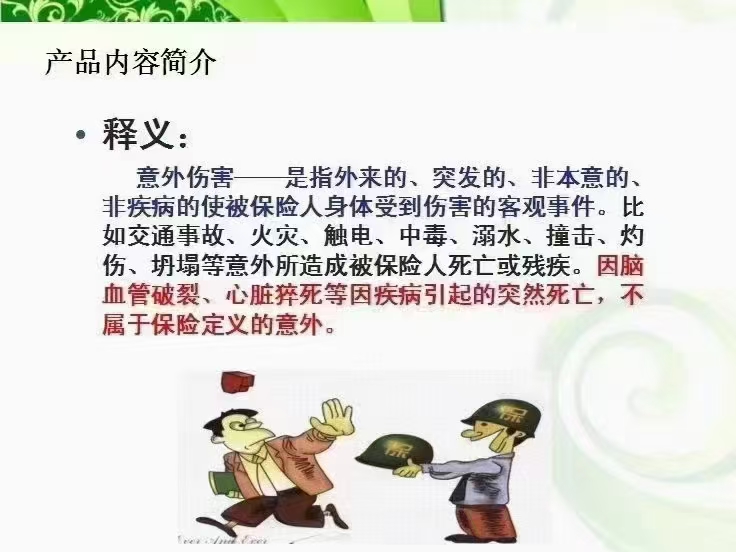 产品内容简介

• 释义：

意外伤害——是指外来的、突发的、非本意的、非疾病的使被保险人身体受到伤害的客观事件。比如交通事故、火灾、触电、中毒、溺水、撞击、灼伤、坍塌等意外所造成被保险人死亡或残疾。因脑血管破裂、心脏猝死等因疾病引起的突然死亡，不属于保险定义的意外。

保

保

Ever And Ever